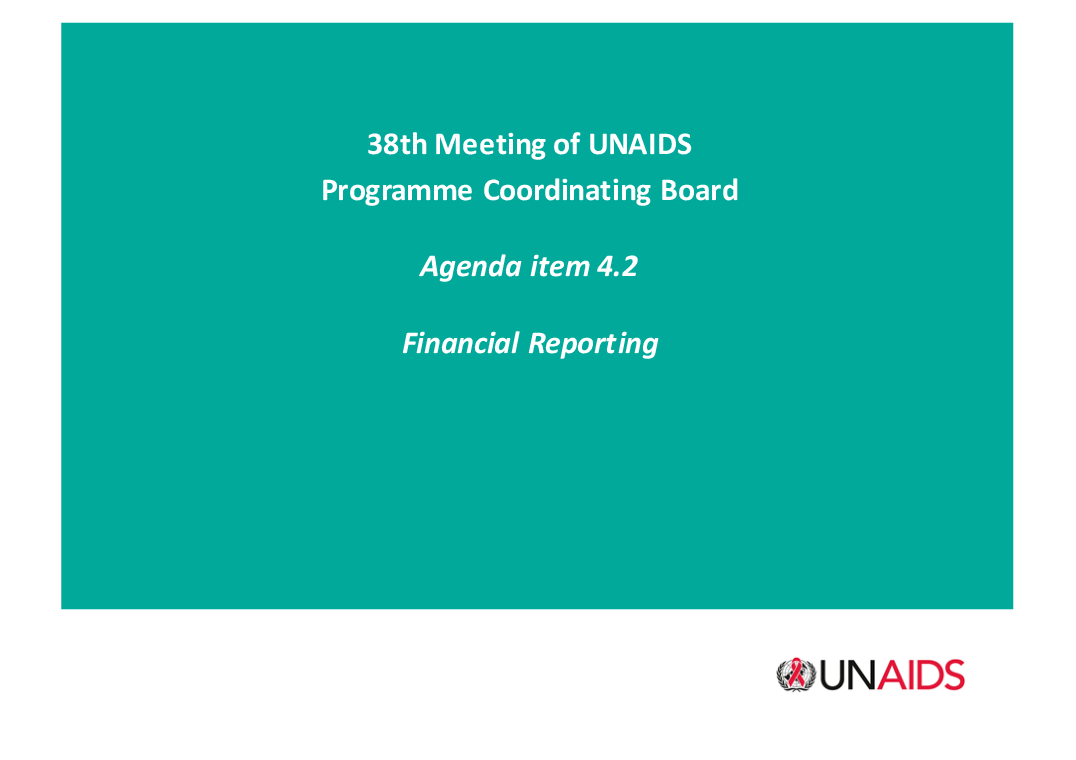 38th Meeting of UNAIDS
Programme Coordinating Board

Agenda item 4.2

Financial Reporting

UNAIDS